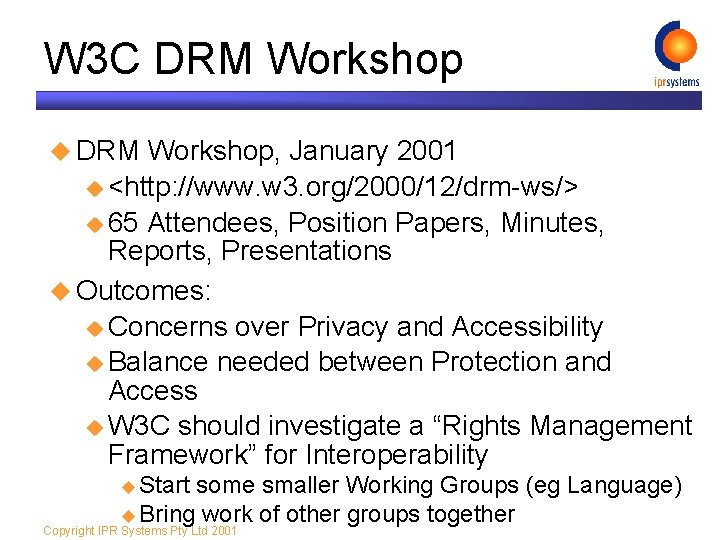 W3C DRM Workshop

iprsystems

DRM Workshop, January 2001

<http://www.w3.org/2000/12/drm-ws/>

65 Attendees, Position Papers, Minutes, Reports, Presentations

Outcomes:

Concerns over Privacy and Accessibility

Balance needed between Protection and Access

W3C should investigate a “Rights Management Framework” for Interoperability

Start some smaller Working Groups (eg Language)

Bring work of other groups together

Copyright IPR Systems Pty Ltd 2001